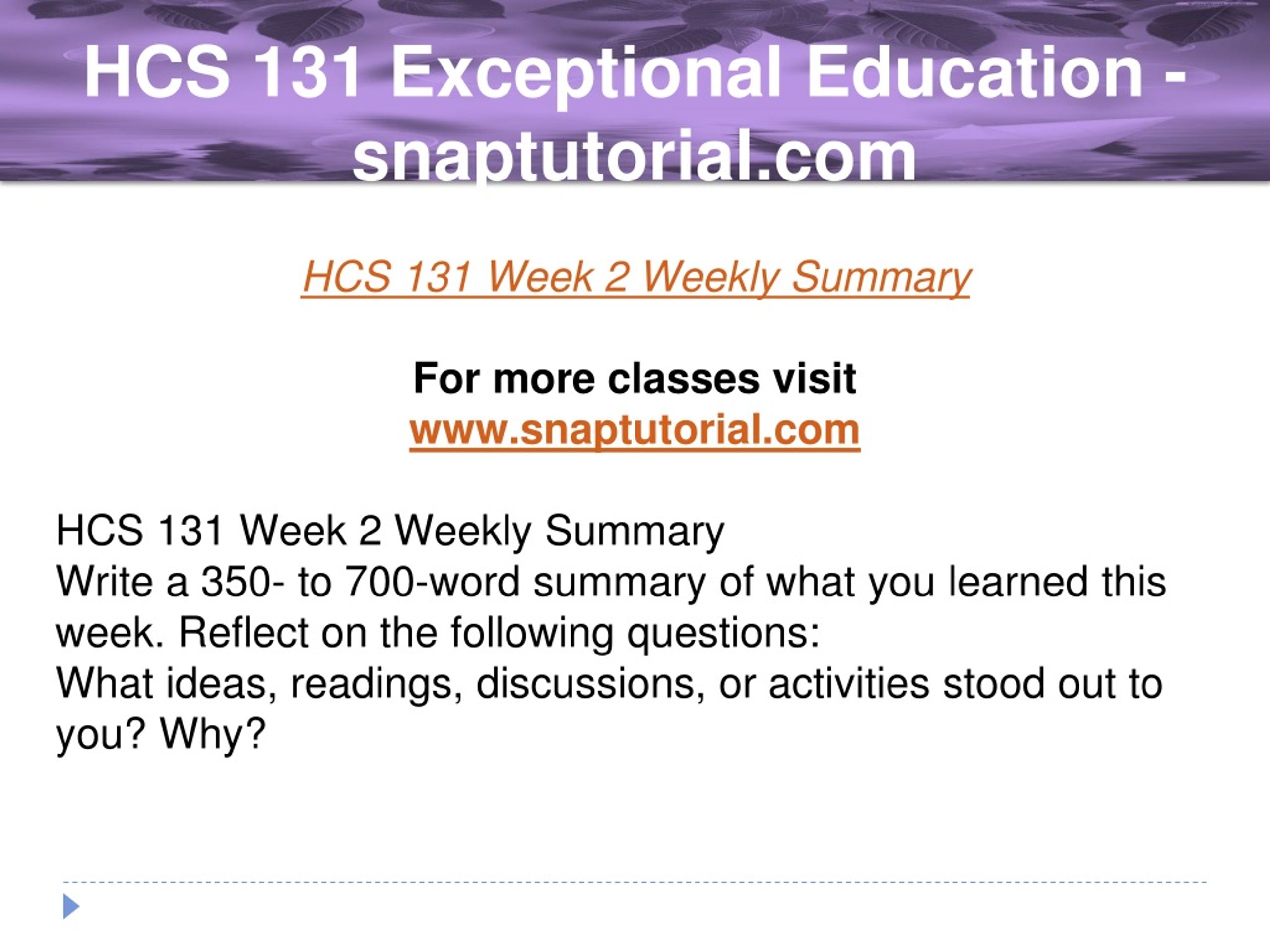 HCS 131 Exceptional Education - snaptutorial.com

HCS 131 Week 2 Weekly Summary

For more classes visit
www.snaptutorial.com

HCS 131 Week 2 Weekly Summary
Write a 350- to 700-word summary of what you learned this week. Reflect on the following questions:
What ideas, readings, discussions, or activities stood out to you? Why?